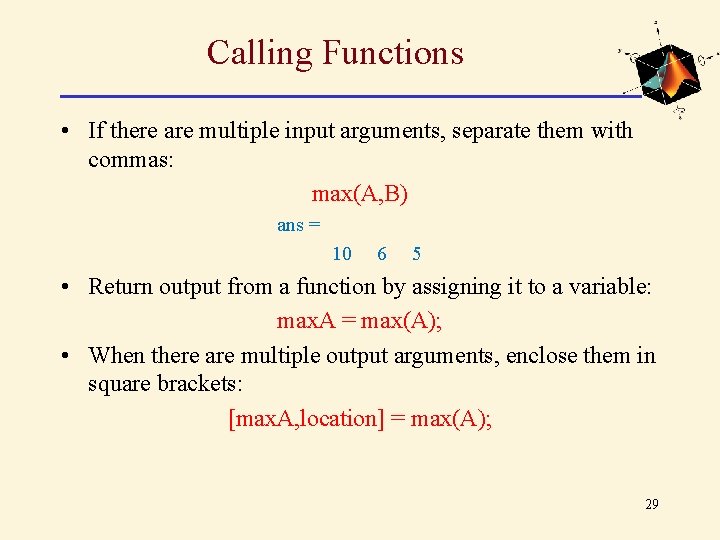 Calling Functions

• If there are multiple input arguments, separate them with commas:

max(A,B)

ans =

10 6 5

• Return output from a function by assigning it to a variable:

maxA = max(A);

• When there are multiple output arguments, enclose them in square brackets:

[maxA,location] = max(A);

29